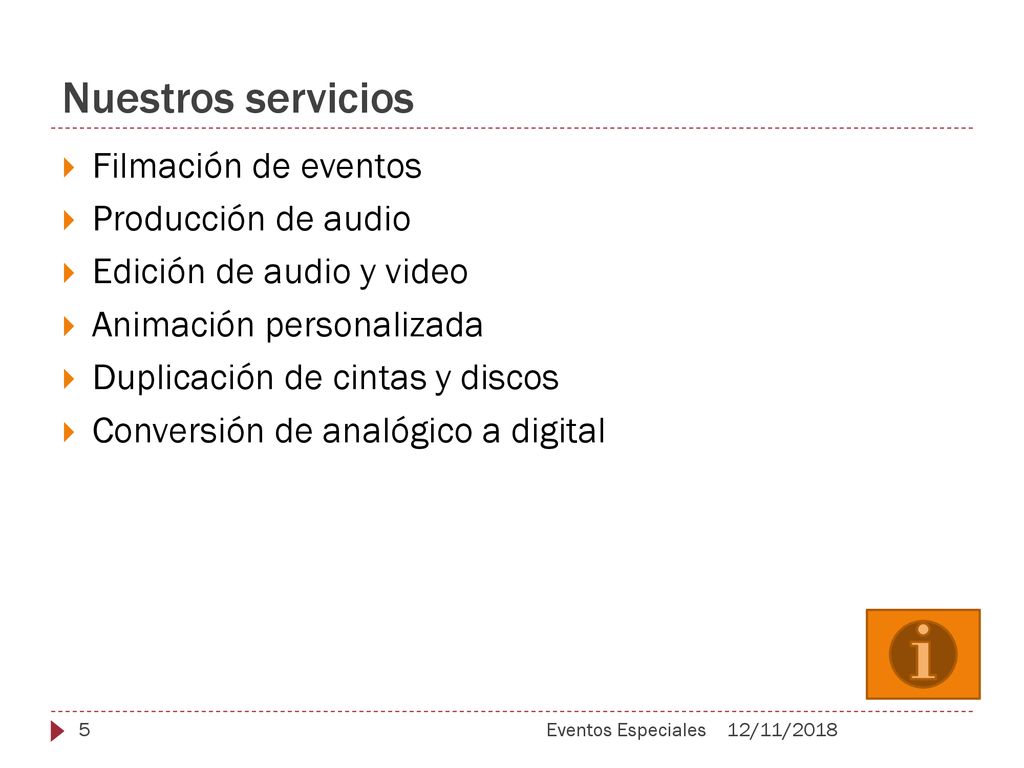 Nuestros servicios

Filmación de eventos
Producción de audio
Edición de audio y video
Animación personalizada
Duplicación de cintas y discos
Conversión de analógico a digital

i

5 Eventos Especiales 12/11/2018